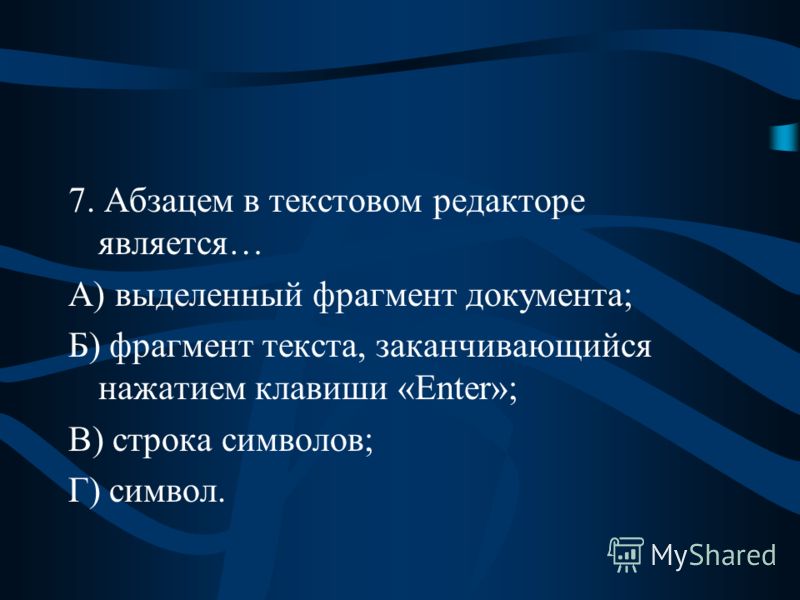 7. Абзацем в текстовом редакторе является…

А) выделенный фрагмент документа;

Б) фрагмент текста, заканчивающийся нажатием клавиши «Enter»;

В) строка символов;

Г) символ.

MyShared